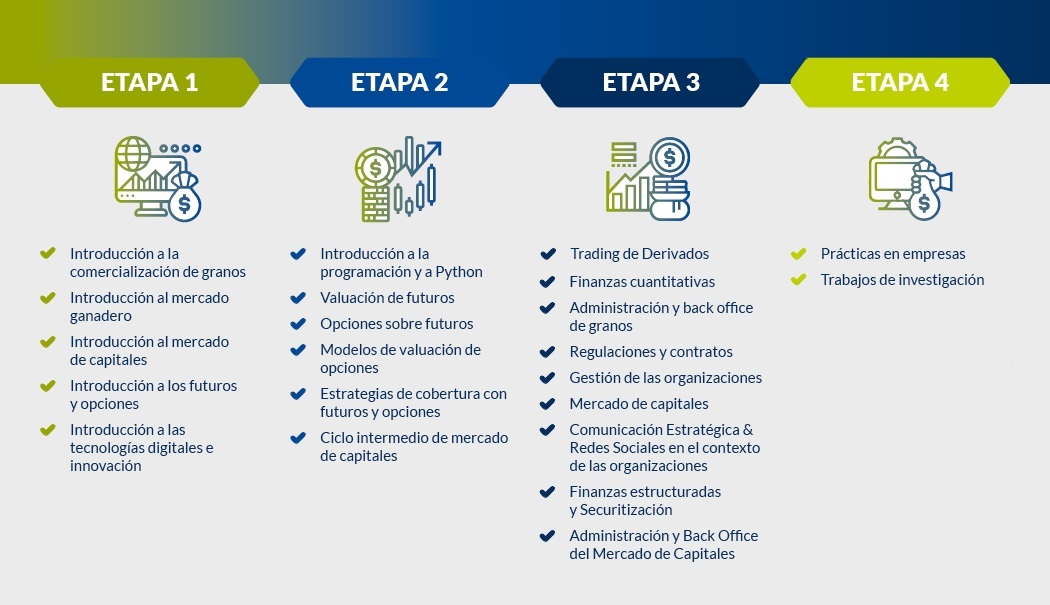 ETAPA 1

Introducción a la comercialización de granos

Introducción al mercado ganadero

Introducción al mercado de capitales

Introducción a los futuros y opciones

Introducción a las tecnologías digitales e innovación

ETAPA 2

Introducción a la programación y a Python

Valuación de futuros

Opciones sobre futuros

Modelos de valuación de opciones

Estrategias de cobertura con futuros y opciones

Ciclo intermedio de mercado de capitales

ETAPA 3

Trading de Derivados

Finanzas cuantitativas

Administración y back office de granos

Regulaciones y contratos

Gestión de las organizaciones

Mercado de capitales

Comunicación Estratégica & Redes Sociales en el contexto de las organizaciones

Finanzas estructuradas y Securitización

Administración y Back Office del Mercado de Capitales

ETAPA 4

Prácticas en empresas

Trabajos de investigación